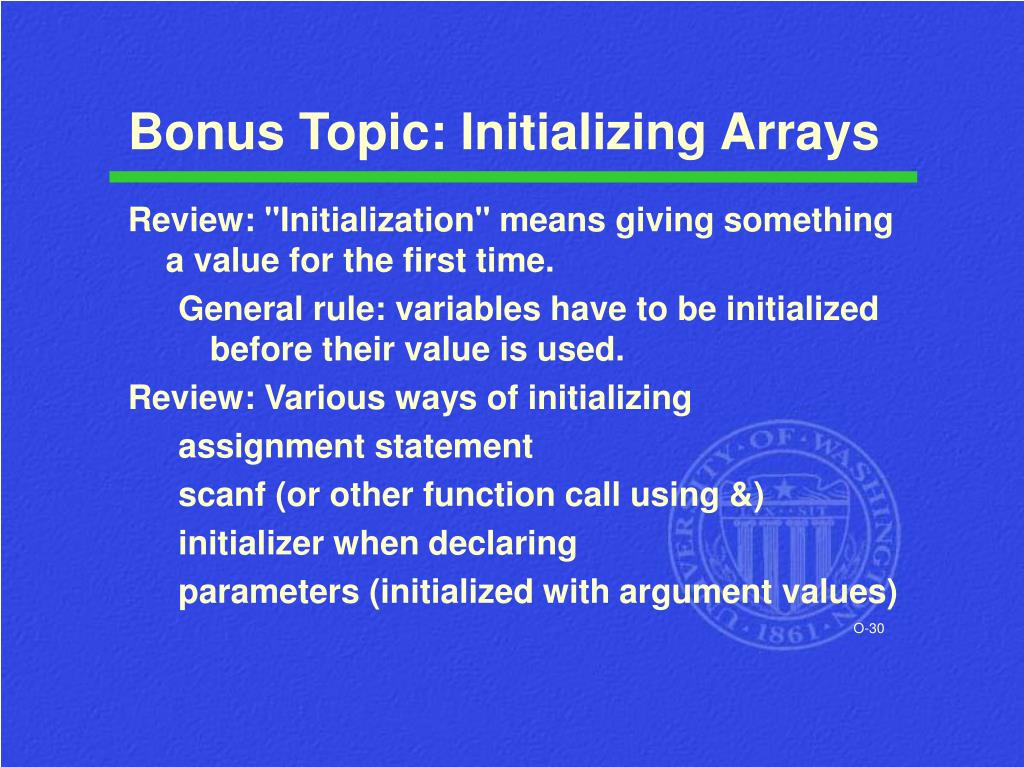 Bonus Topic: Initializing Arrays

Review: "Initialization" means giving something a value for the first time.

General rule: variables have to be initialized before their value is used.

Review: Various ways of initializing

assignment statement

scanf (or other function call using &)

initializer when declaring

parameters (initialized with argument values)

UNIVERSITY OF WASHINGTON 1861

O-30